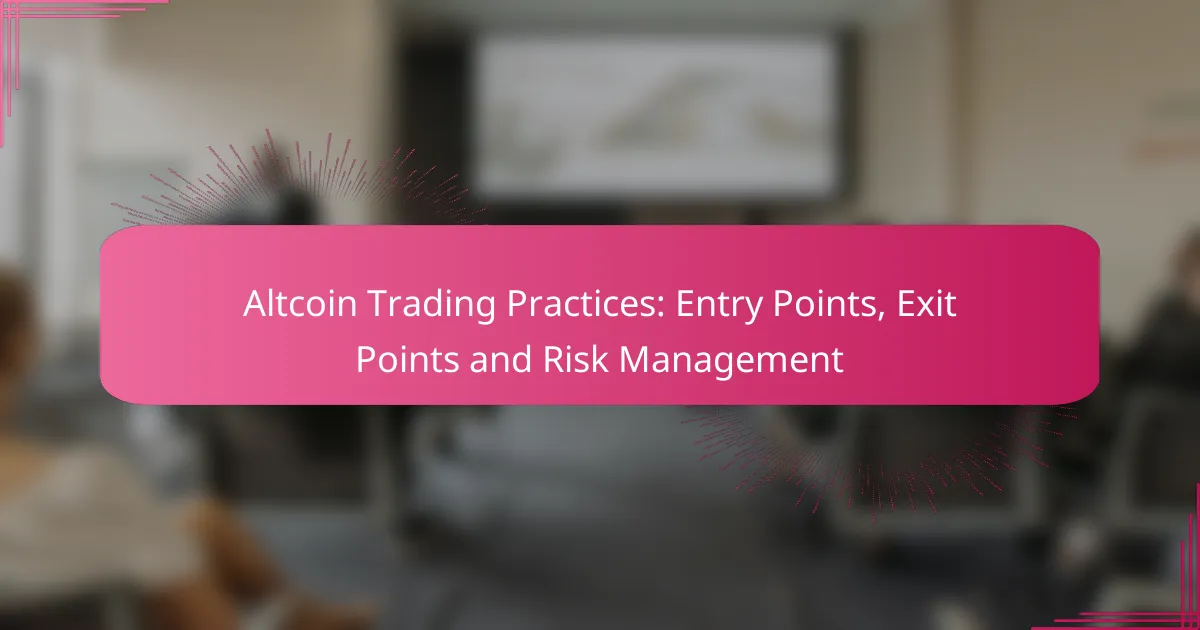 Altcoin Trading Practices: Entry Points, Exit Points and Risk Management